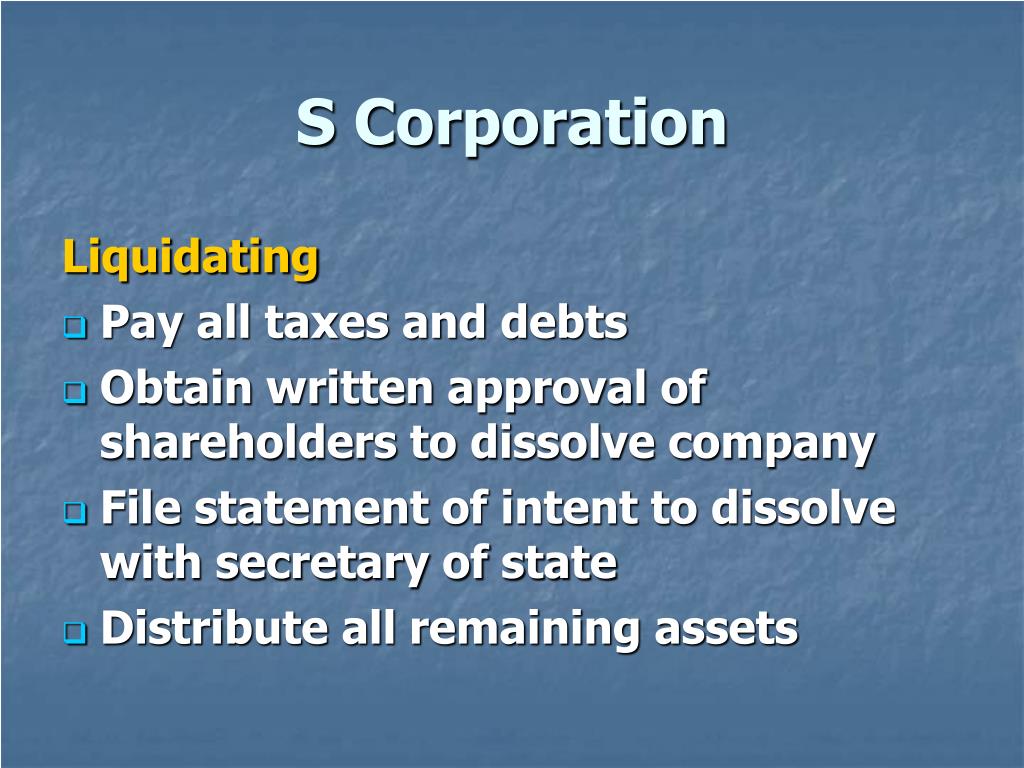 S Corporation

Liquidating

Pay all taxes and debts

Obtain written approval of shareholders to dissolve company

File statement of intent to dissolve with secretary of state

Distribute all remaining assets